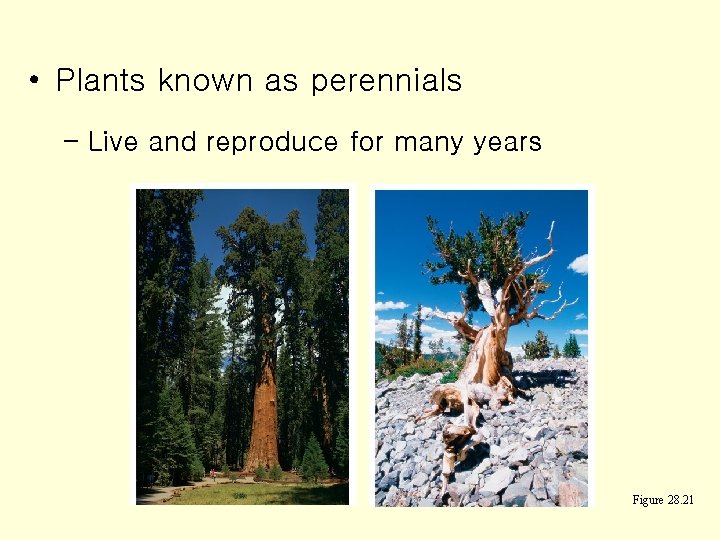 • Plants known as perennials

– Live and reproduce for many years

Figure 28.21